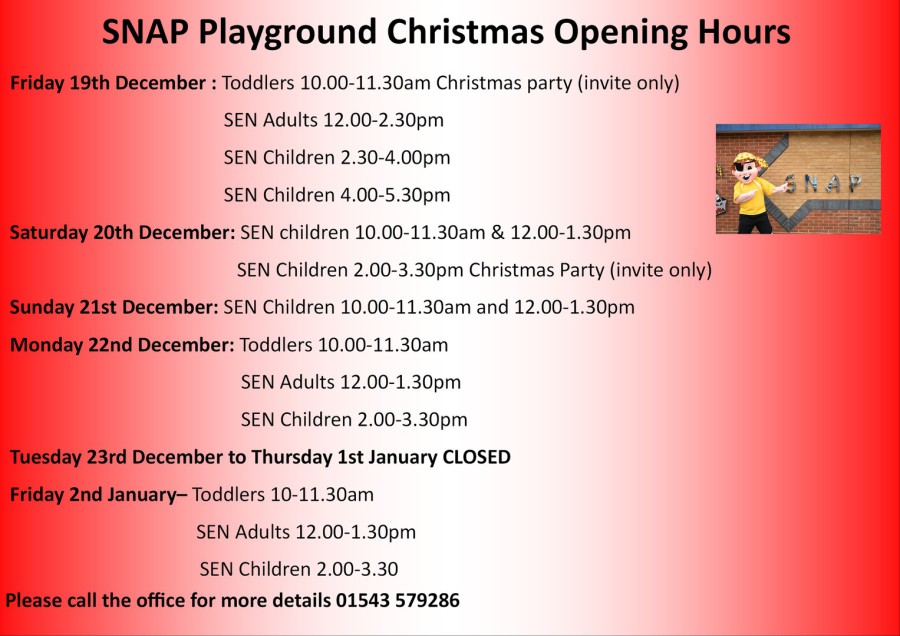 SNAP Playground Christmas Opening Hours

Friday 19th December : Toddlers 10.00-11.30am Christmas party (invite only)

SEN Adults 12.00-2.30pm

SEN Children 2.30-4.00pm

SEN Children 4.00-5.30pm

SNAP

Saturday 20th December: SEN children 10.00-11.30am & 12.00-1.30pm

SEN Children 2.00-3.30pm Christmas Party (invite only)

Sunday 21st December: SEN Children 10.00-11.30am and 12.00-1.30pm

Monday 22nd December: Toddlers 10.00-11.30am

SEN Adults 12.00-1.30pm

SEN Children 2.00-3.30pm

Tuesday 23rd December to Thursday 1st January CLOSED

Friday 2nd January– Toddlers 10-11.30am

SEN Adults 12.00-1.30pm

SEN Children 2.00-3.30

Please call the office for more details 01543 579286